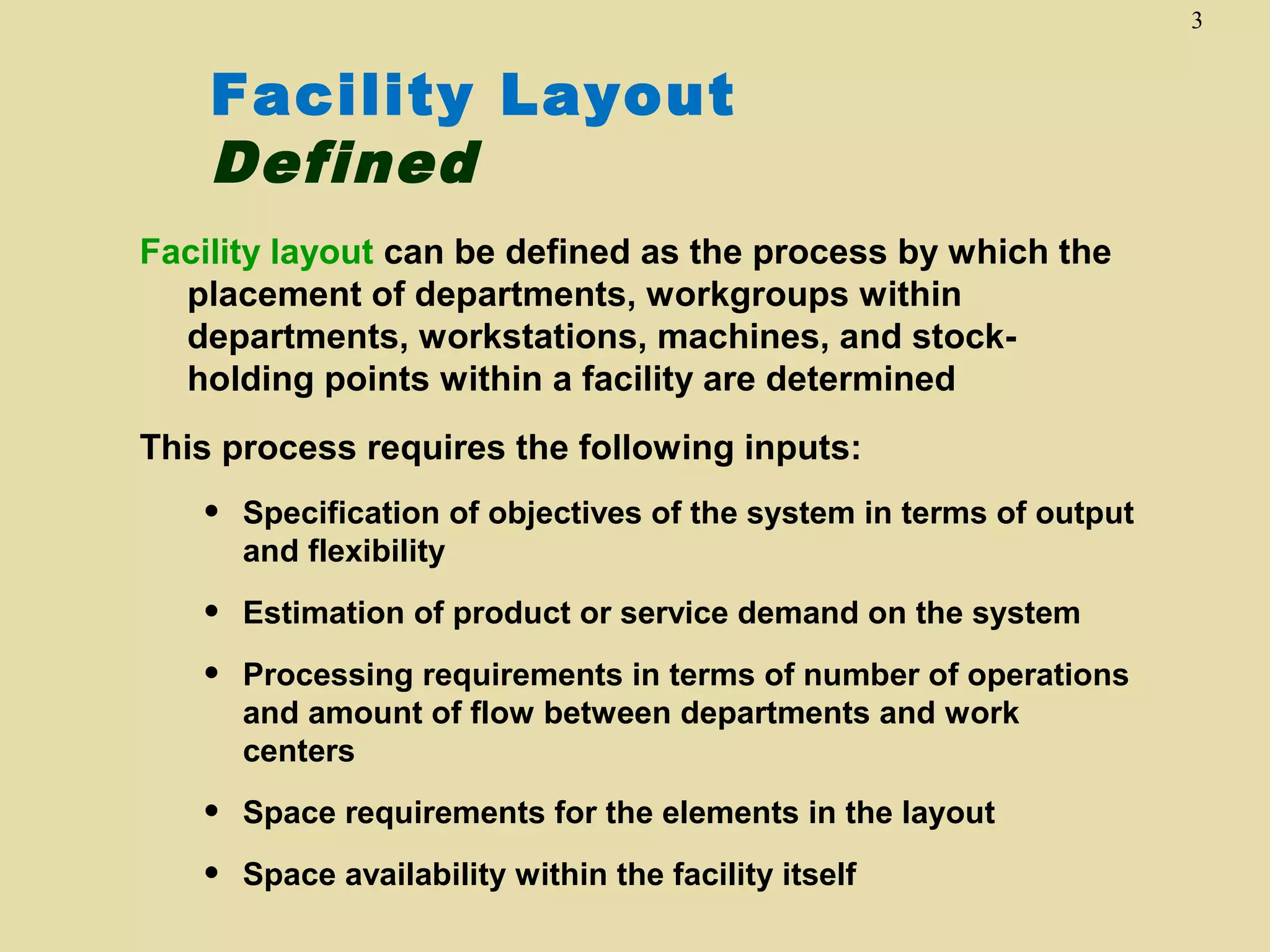 3

Facility Layout
Defined

Facility layout can be defined as the process by which the placement of departments, workgroups within departments, workstations, machines, and stock-holding points within a facility are determined

This process requires the following inputs:

• Specification of objectives of the system in terms of output and flexibility

• Estimation of product or service demand on the system

• Processing requirements in terms of number of operations and amount of flow between departments and work centers

• Space requirements for the elements in the layout

• Space availability within the facility itself